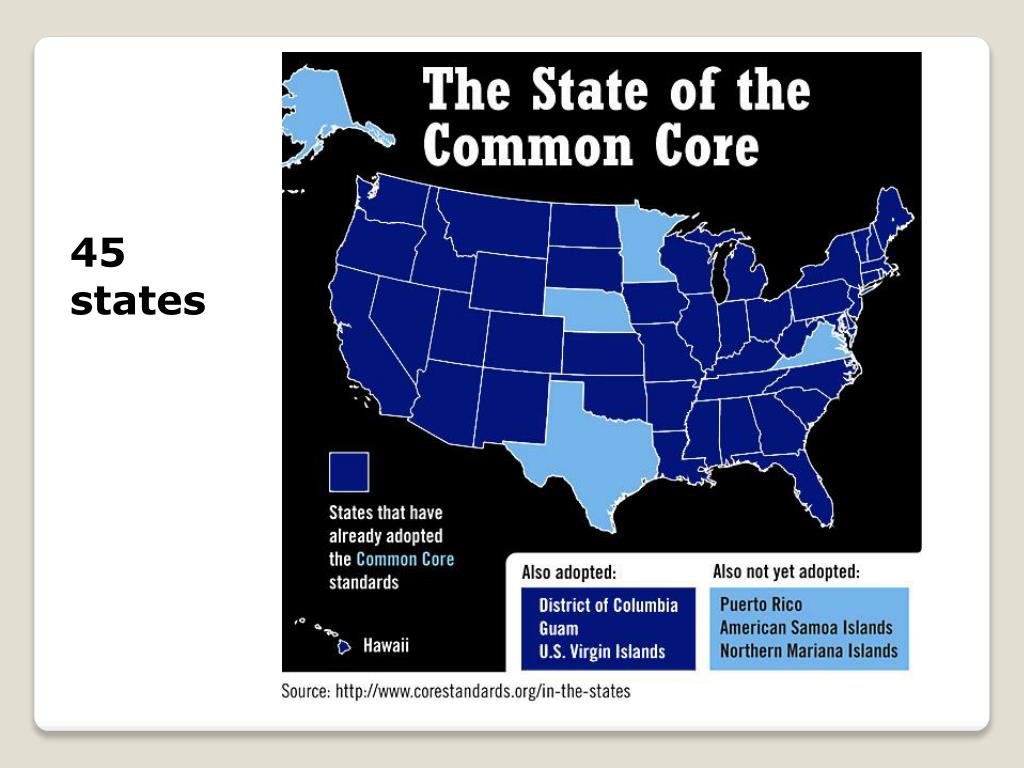 45 states

The State of the Common Core

States that have already adopted the Common Core standards

Hawaii

Also adopted:

District of Columbia
Guam
U.S. Virgin Islands

Also not yet adopted:

Puerto Rico
American Samoa Islands
Northern Mariana Islands

Source: http://www.corestandards.org/in-the-states